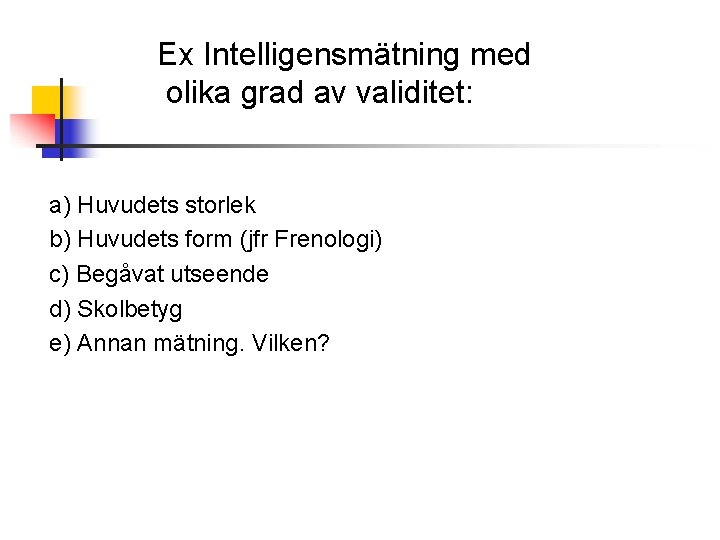 Ex Intelligensmätning med olika grad av validitet:

a) Huvudets storlek
b) Huvudets form (jfr Frenologi)
c) Begåvat utseende
d) Skolbetyg
e) Annan mätning. Vilken?